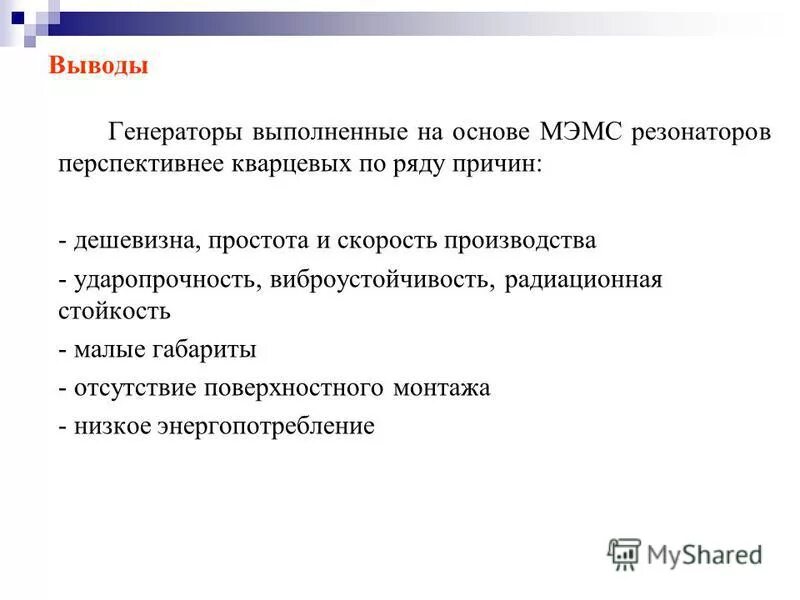 Выводы

Генераторы выполненные на основе МЭМС резонаторов перспективнее кварцевых по ряду причин:

- дешевизна, простота и скорость производства
- ударопрочность, виброустойчивость, радиационная стойкость
- малые габариты
- отсутствие поверхностного монтажа
- низкое энергопотребление

MyShared